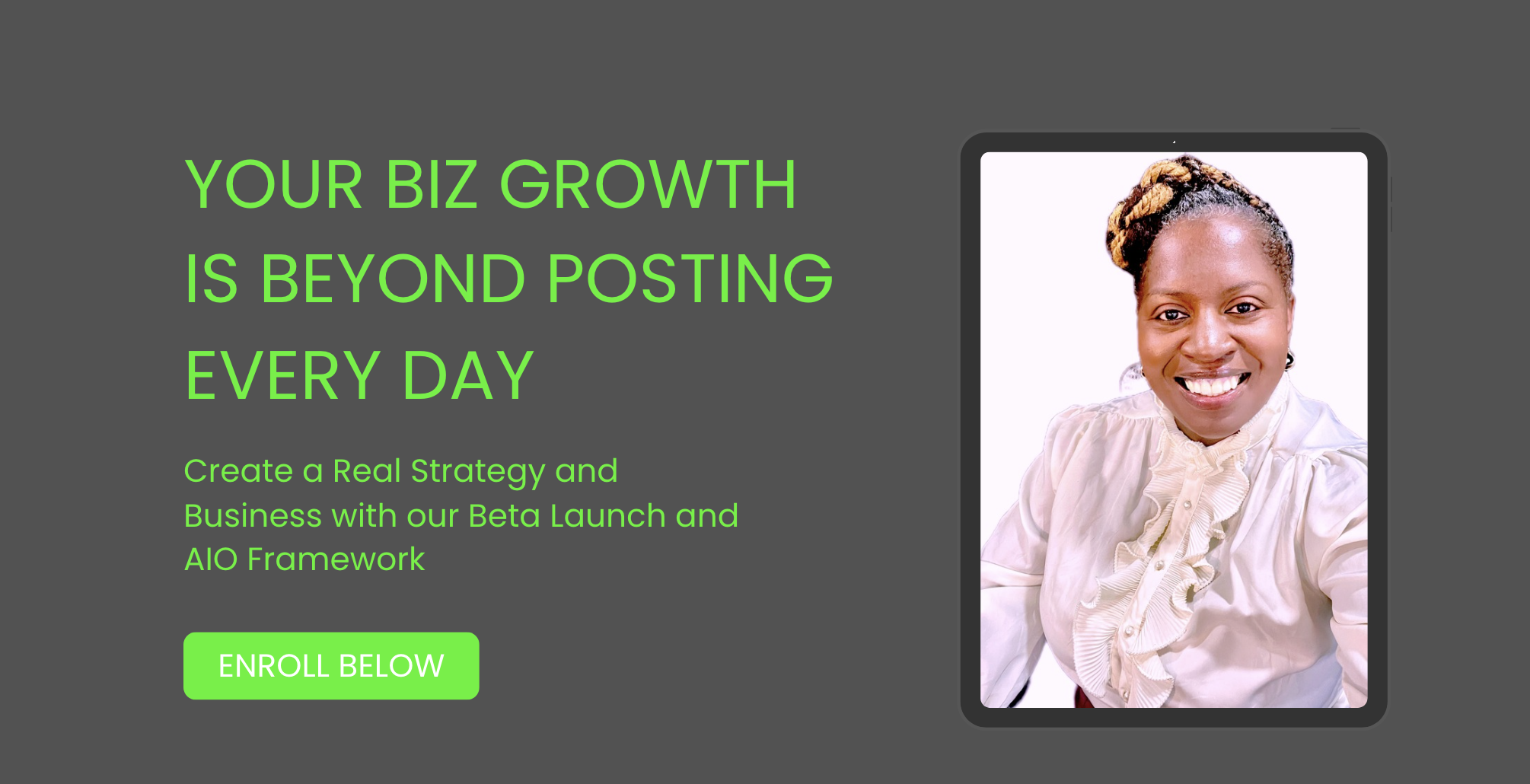 YOUR BIZ GROWTH IS BEYOND POSTING EVERY DAY

Create a Real Strategy and Business with our Beta Launch and AIO Framework

ENROLL BELOW